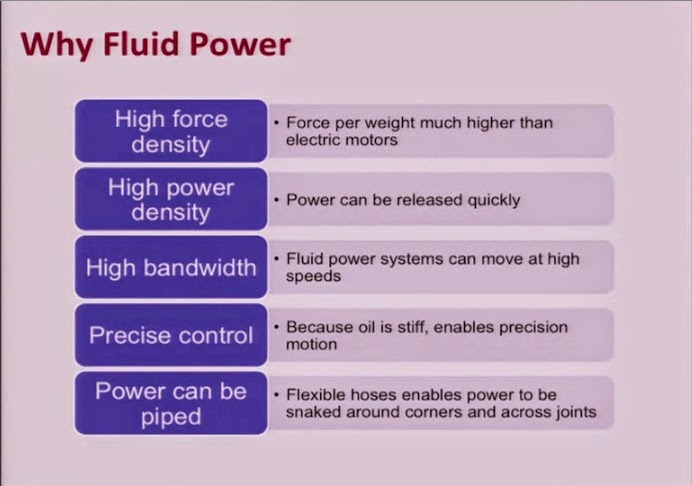 Why Fluid Power

High force density
• Force per weight much higher than electric motors

High power density
• Power can be released quickly

High bandwidth
• Fluid power systems can move at high speeds

Precise control
• Because oil is stiff, enables precision motion

Power can be piped
• Flexible hoses enables power to be snaked around corners and across joints